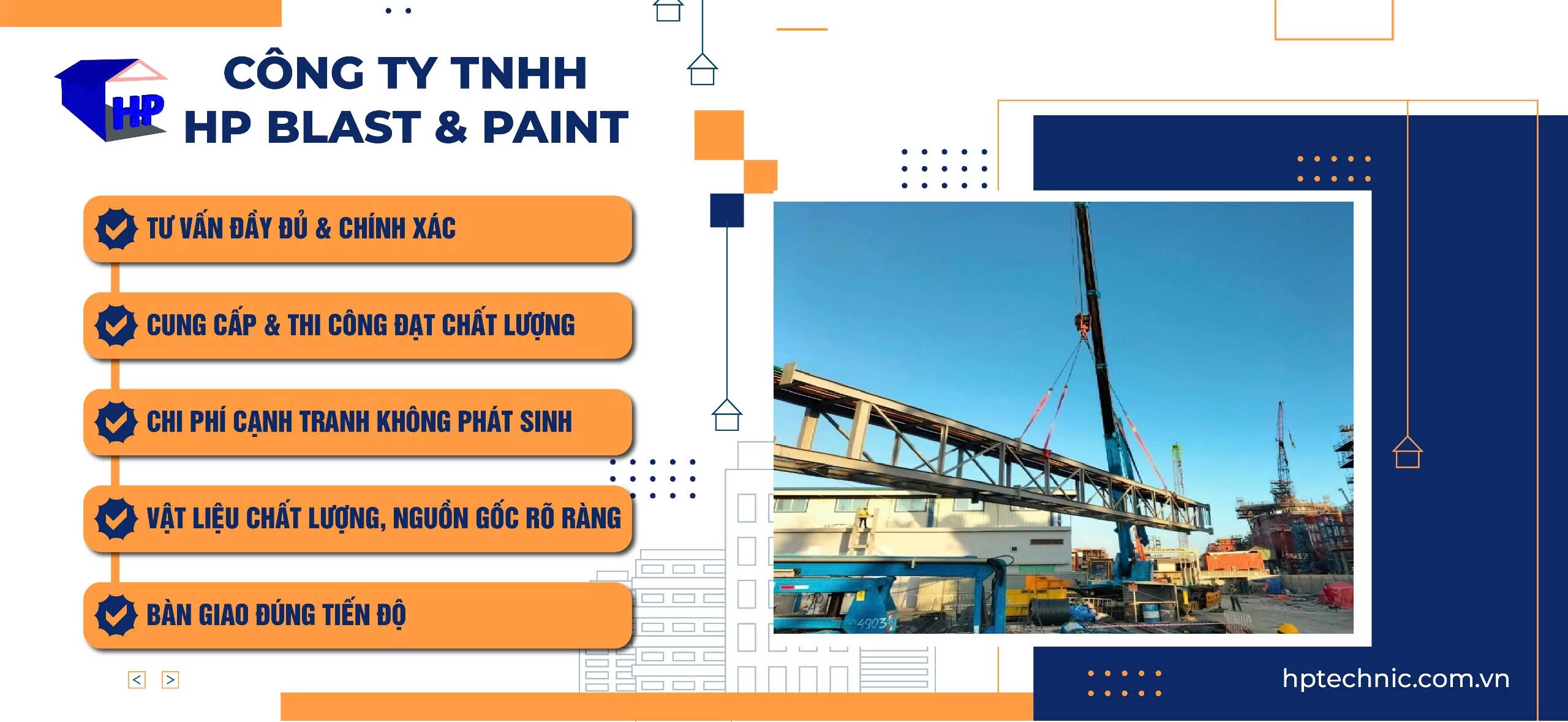 HP

CÔNG TY TNHH
HP BLAST & PAINT

TƯ VẤN ĐẦY ĐỦ & CHÍNH XÁC

CUNG CẤP & THI CÔNG ĐẠT CHẤT LƯỢNG

CHI PHÍ CẠNH TRANH KHÔNG PHÁT SINH

VẬT LIỆU CHẤT LƯỢNG, NGUỒN GỐC RÕ RÀNG

BÀN GIAO ĐÚNG TIẾN ĐỘ

< >

4903

hptechnic.com.vn